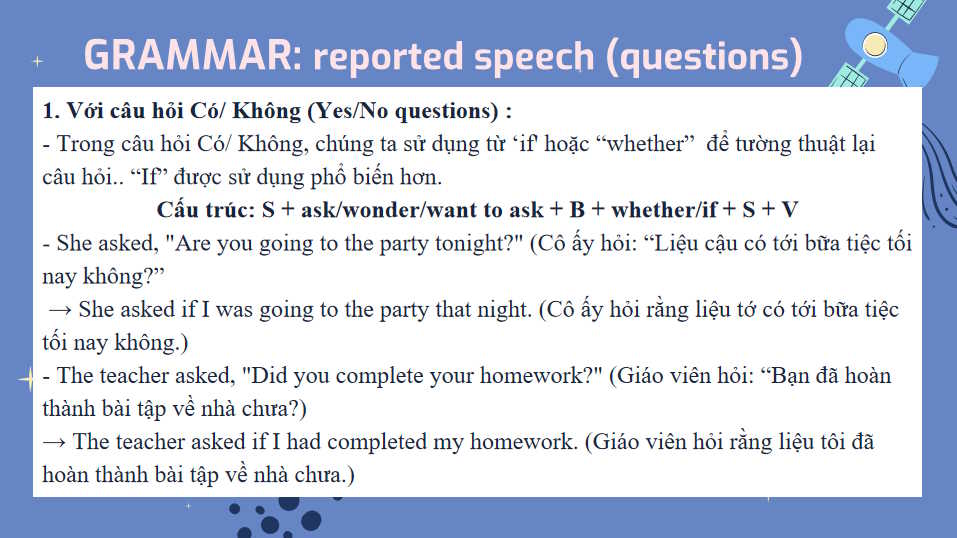 GRAMMAR: reported speech (questions)

1. Với câu hỏi Có/ Không (Yes/No questions) :
- Trong câu hỏi Có/ Không, chúng ta sử dụng từ ‘if’ hoặc “whether” để tường thuật lại câu hỏi.. “If” được sử dụng phổ biến hơn.

Cấu trúc: S + ask/wonder/want to ask + B + whether/if + S + V

- She asked, "Are you going to the party tonight?" (Cô ấy hỏi: “Liệu cậu có tới bữa tiệc tối nay không?”
→ She asked if I was going to the party that night. (Cô ấy hỏi rằng liệu tớ có tới bữa tiệc tối nay không.)
- The teacher asked, "Did you complete your homework?" (Giáo viên hỏi: “Bạn đã hoàn thành bài tập về nhà chưa?)
→ The teacher asked if I had completed my homework. (Giáo viên hỏi rằng liệu tôi đã hoàn thành bài tập về nhà chưa.)